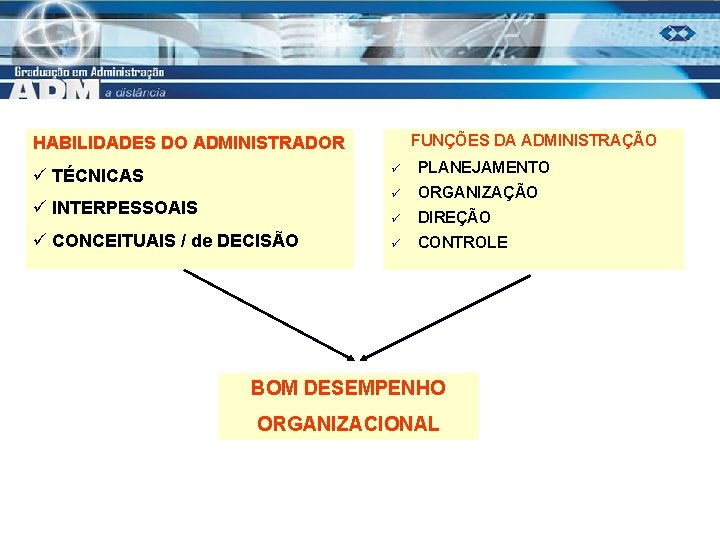 Graduação em Administração
ADM a distância

HABILIDADES DO ADMINISTRADOR
✓ TÉCNICAS
✓ INTERPESSOAIS
✓ CONCEITUAIS / de DECISÃO

FUNÇÕES DA ADMINISTRAÇÃO
✓ PLANEJAMENTO
✓ ORGANIZAÇÃO
✓ DIREÇÃO
✓ CONTROLE

BOM DESEMPENHO
ORGANIZACIONAL